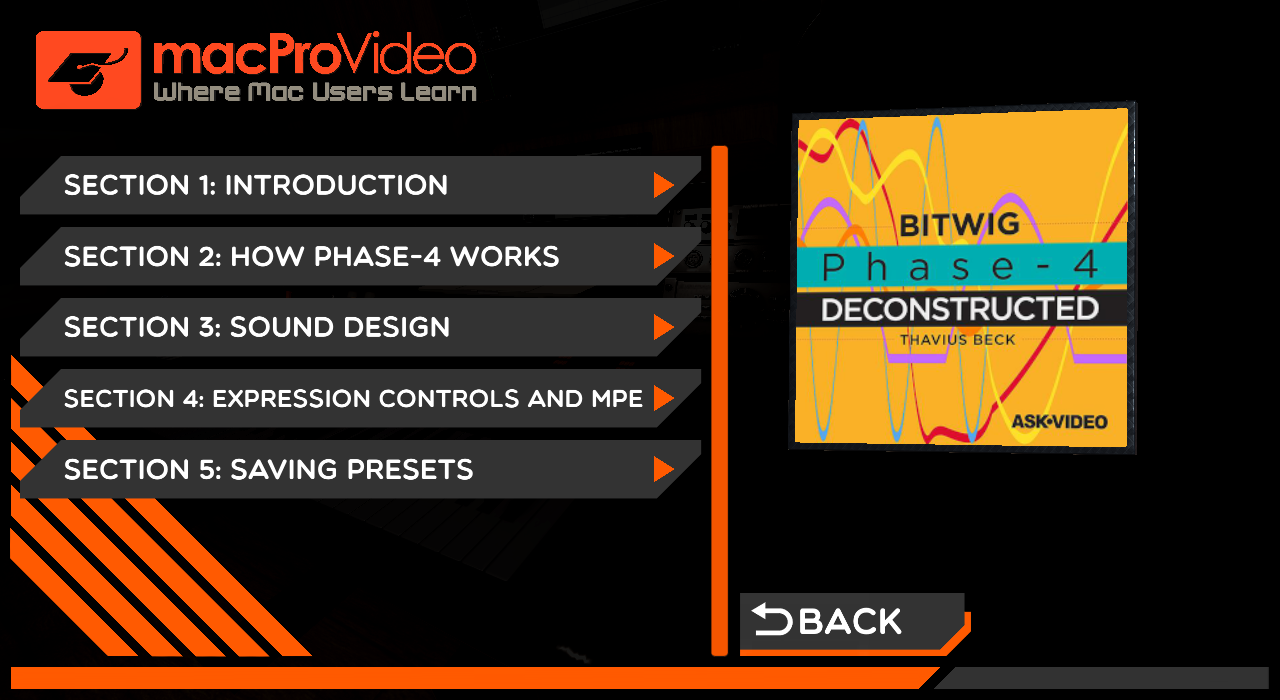 macProVideo
Where Mac Users Learn

SECTION 1: INTRODUCTION

SECTION 2: HOW PHASE-4 WORKS

SECTION 3: SOUND DESIGN

SECTION 4: EXPRESSION CONTROLS AND MPE

SECTION 5: SAVING PRESETS

BITWIG
Phase-4
DECONSTRUCTED
THAVIUS BECK
ASK•VIDEO

BACK